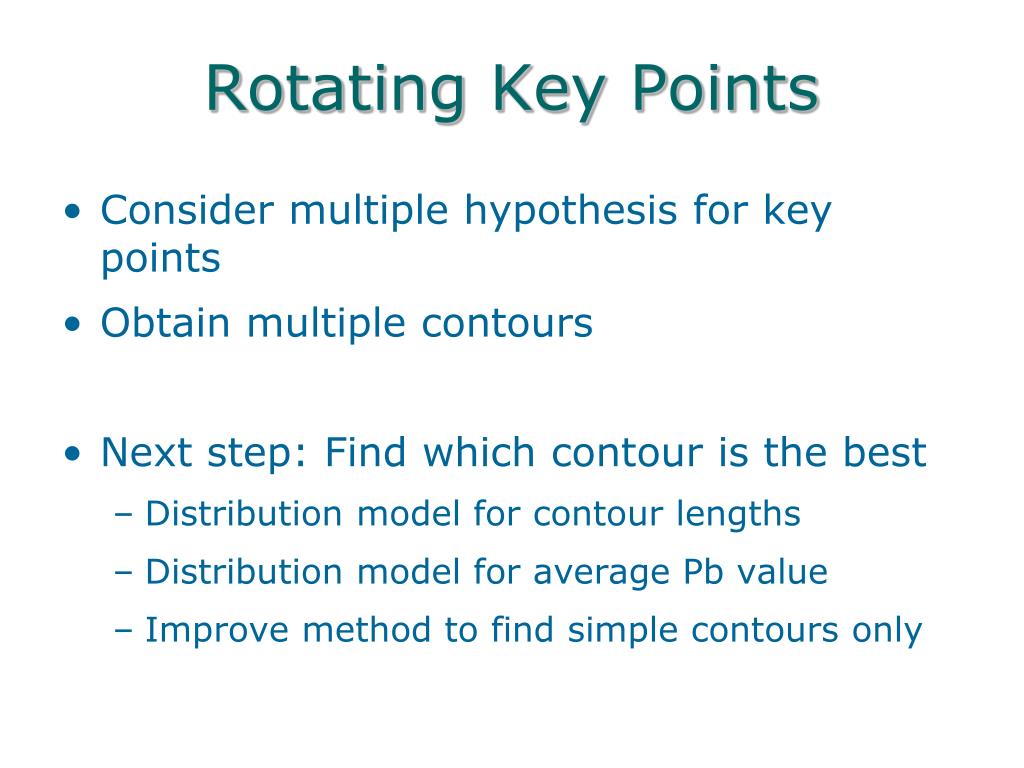 Rotating Key Points

• Consider multiple hypothesis for key points
• Obtain multiple contours

• Next step: Find which contour is the best
– Distribution model for contour lengths
– Distribution model for average Pb value
– Improve method to find simple contours only